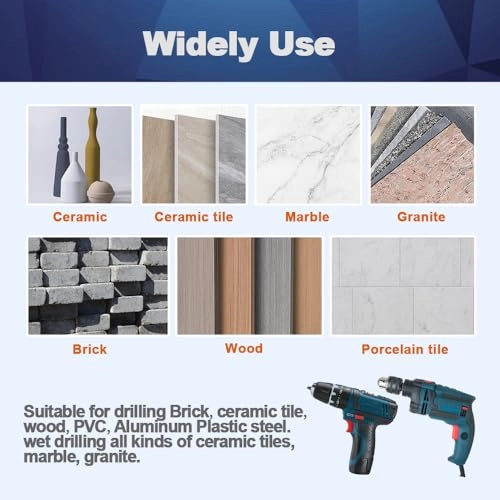 Widely Use

Ceramic

Ceramic tile

Marble

Granite

Brick

Wood

Porcelain tile

Suitable for drilling Brick, ceramic tile, wood, PVC, Aluminum Plastic steel. wet drilling all kinds of ceramic tiles, marble, granite.